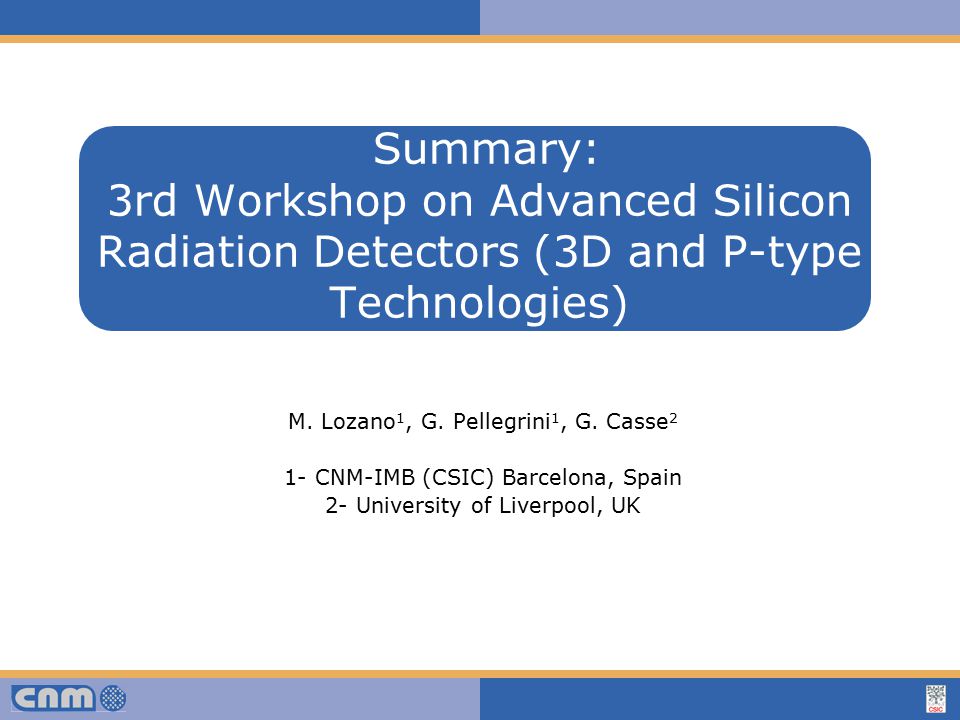 Summary:
3rd Workshop on Advanced Silicon Radiation Detectors (3D and P-type Technologies)

M. Lozano$^1$, G. Pellegrini$^1$, G. Casse$^2$

1- CNM-IMB (CSIC) Barcelona, Spain
2- University of Liverpool, UK

cnm

CSIC